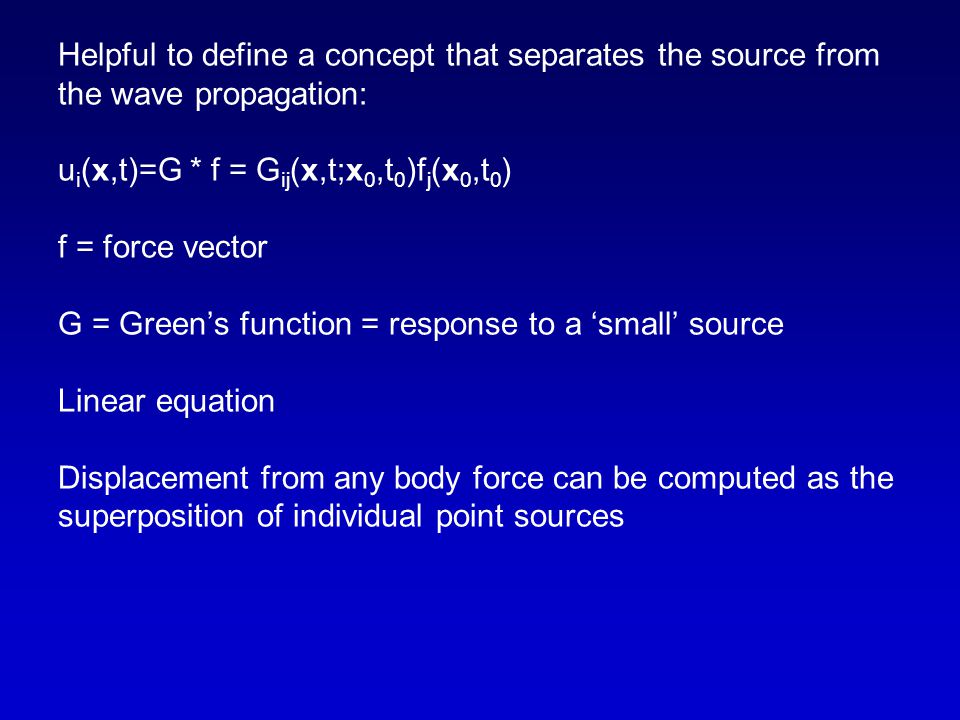 Helpful to define a concept that separates the source from the wave propagation:

$u_i(\mathbf{x},t)=G * f = G_{ij}(\mathbf{x},t;\mathbf{x}_0,t_0)f_j(\mathbf{x}_0,t_0)$

f = force vector

G = Green’s function = response to a ‘small’ source

Linear equation

Displacement from any body force can be computed as the superposition of individual point sources